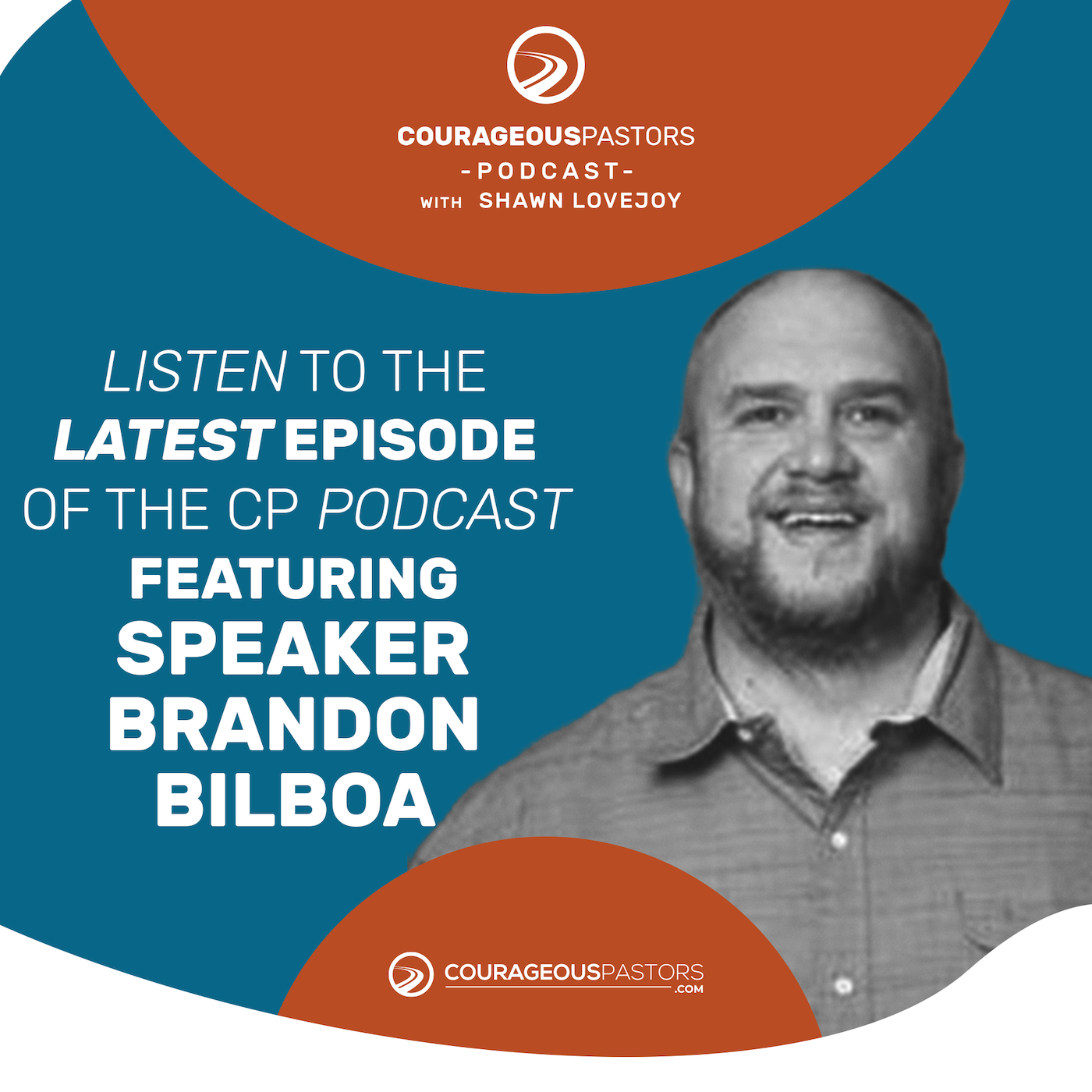 COURAGEOUSPASTORS
-PODCAST-
WITH SHAWN LOVEJOY

LISTEN TO THE LATEST EPISODE OF THE CP PODCAST FEATURING SPEAKER BRANDON BILBOA

COURAGEOUSPASTORS
.COM